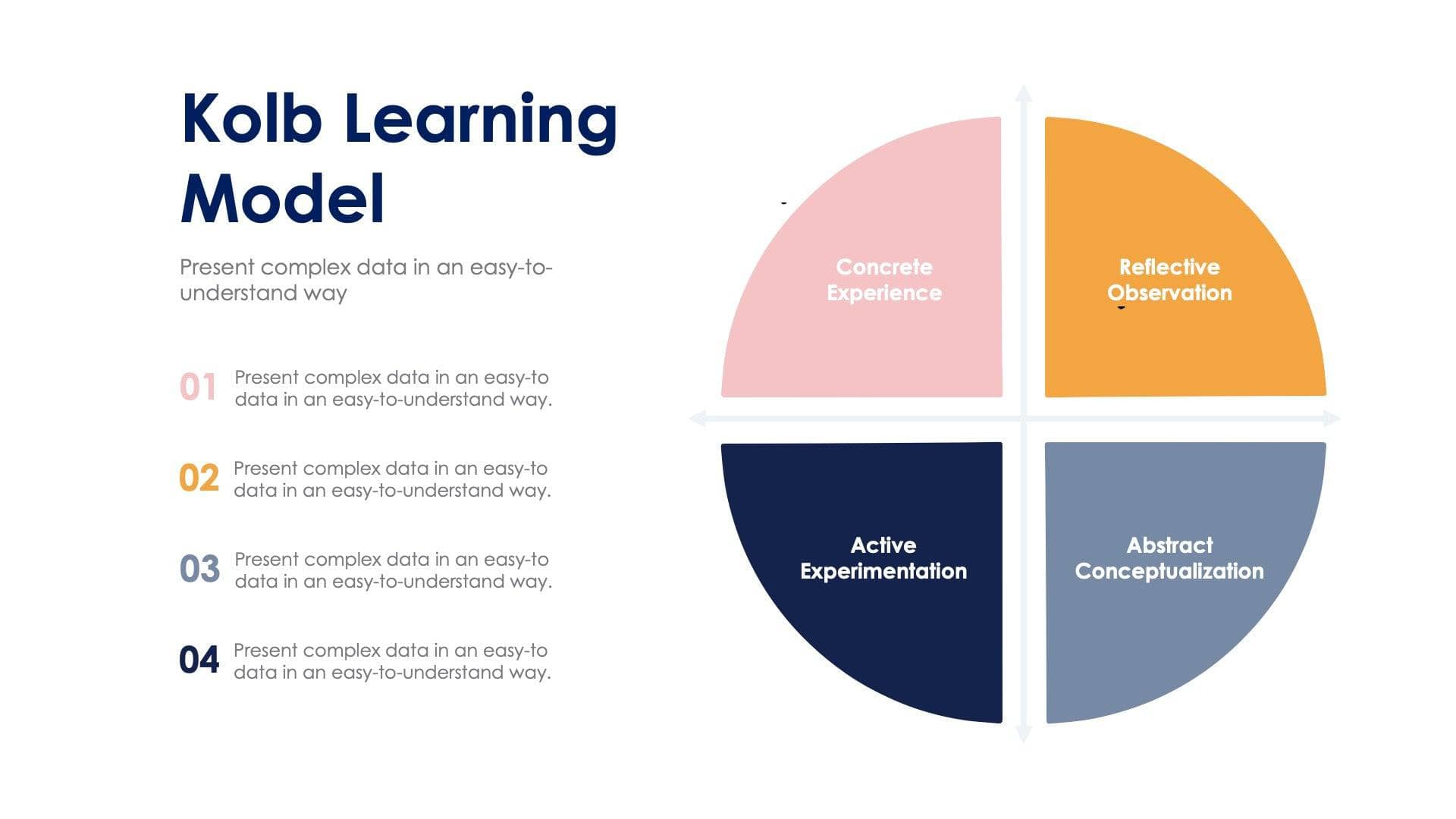 Kolb Learning Model

Present complex data in an easy-to-understand way

01 Present complex data in an easy-to data in an easy-to-understand way.

02 Present complex data in an easy-to data in an easy-to-understand way.

03 Present complex data in an easy-to data in an easy-to-understand way.

04 Present complex data in an easy-to data in an easy-to-understand way.

Concrete Experience

Reflective Observation

Active Experimentation

Abstract Conceptualization